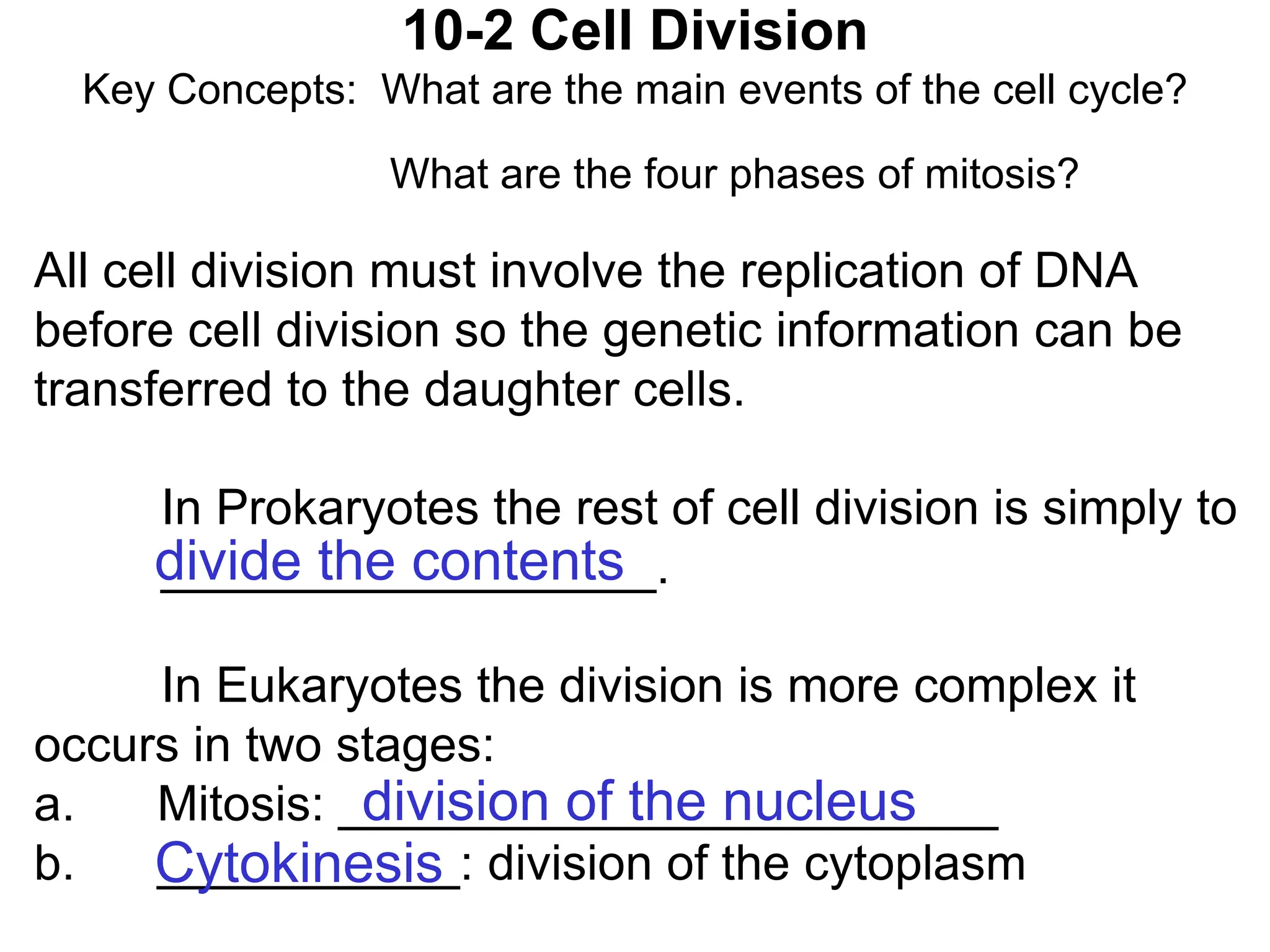 10-2 Cell Division

Key Concepts: What are the main events of the cell cycle?

What are the four phases of mitosis?

All cell division must involve the replication of DNA before cell division so the genetic information can be transferred to the daughter cells.

In Prokaryotes the rest of cell division is simply to divide the contents.

In Eukaryotes the division is more complex it occurs in two stages:
a. Mitosis: division of the nucleus
b. Cytokinesis: division of the cytoplasm